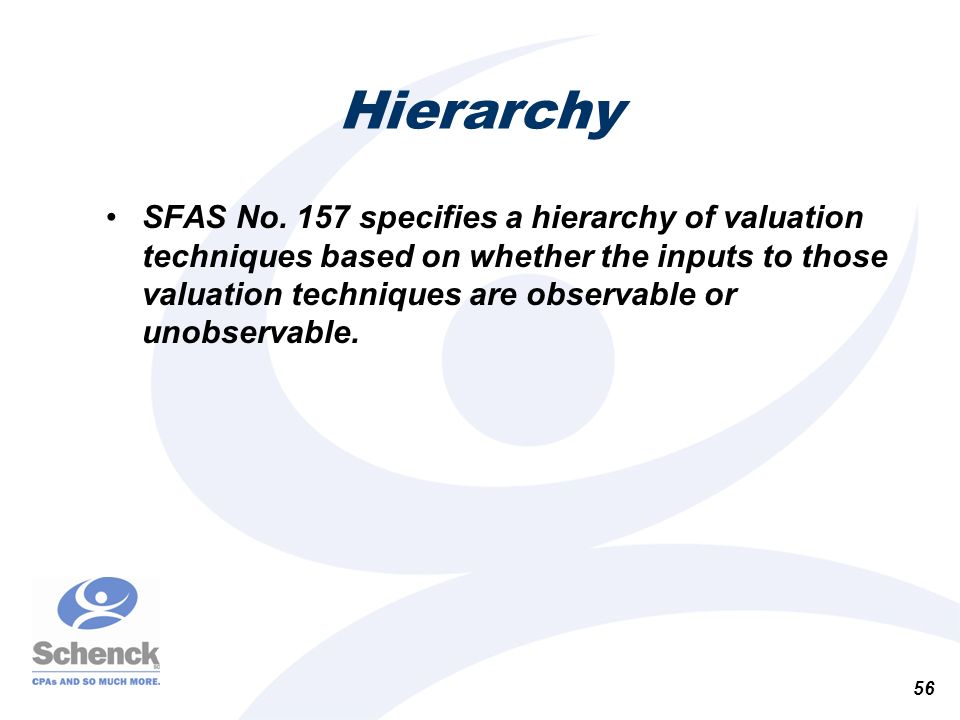 Hierarchy

• SFAS No. 157 specifies a hierarchy of valuation techniques based on whether the inputs to those valuation techniques are observable or unobservable.

Schenck
CPAs AND SO MUCH MORE.

56